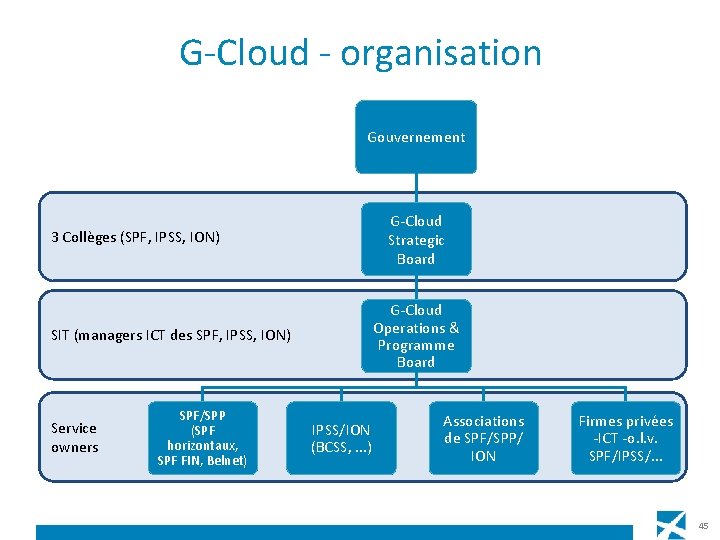 G-Cloud - organisation

Gouvernement

3 Collèges (SPF, IPSS, ION)

G-Cloud Strategic Board

SIT (managers ICT des SPF, IPSS, ION)

G-Cloud Operations & Programme Board

Service owners

SPF/SPP (SPF horizontaux, SPF FIN, Belnet)

IPSS/ION (BCSS, ...)

Associations de SPF/SPP/ ION

Firmes privées -ICT -o.l.v. SPF/IPSS/...

45